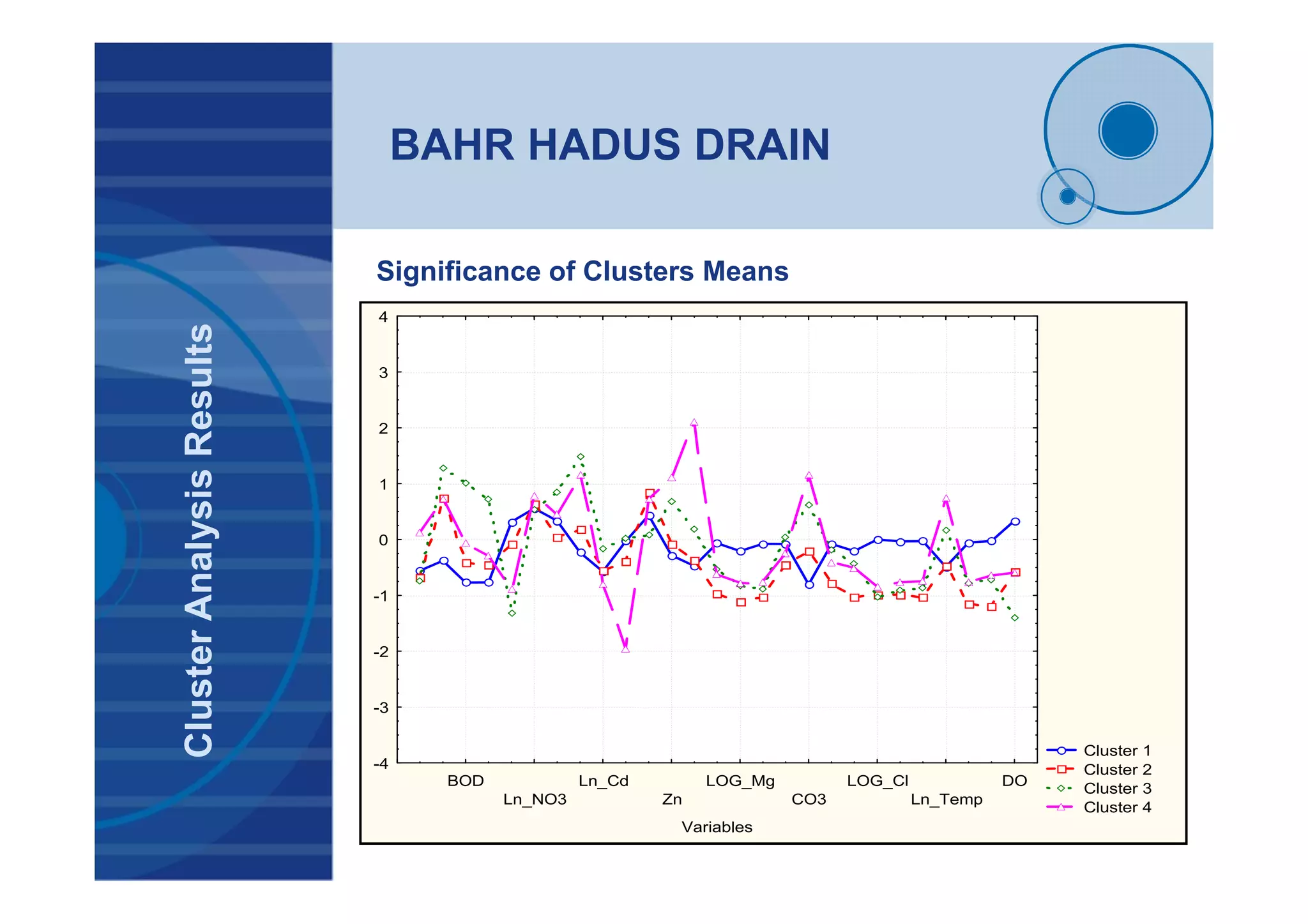 Cluster Analysis Results

BAHR HADUS DRAIN

Significance of Clusters Means

4
3
2
1
0
-1
-2
-3
-4

BOD
Ln_NO3
Ln_Cd
Zn
LOG_Mg
CO3
LOG_Cl
Ln_Temp
DO

Variables

Cluster 1
Cluster 2
Cluster 3
Cluster 4